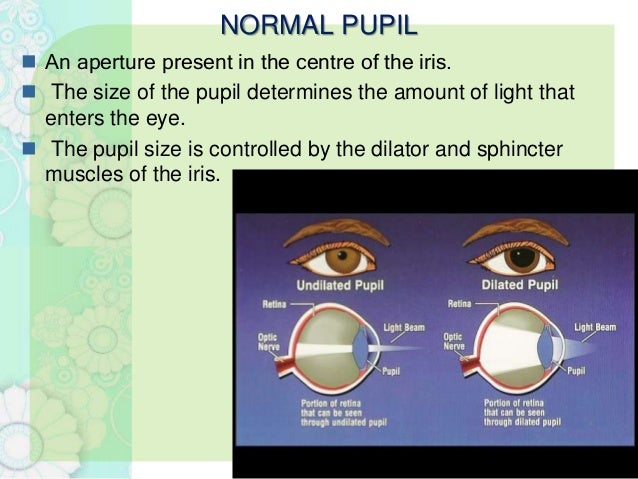 NORMAL PUPIL

An aperture present in the centre of the iris.

The size of the pupil determines the amount of light that enters the eye.

The pupil size is controlled by the dilator and sphincter muscles of the iris.

Undilated Pupil

Retina

Optic Nerve

Light Beam

Pupil

Portion of retina that can be seen through undilated pupil

Dilated Pupil

Retina

Optic Nerve

Light Beam

Pupil

Portion of retina that can be seen through dilated pupil